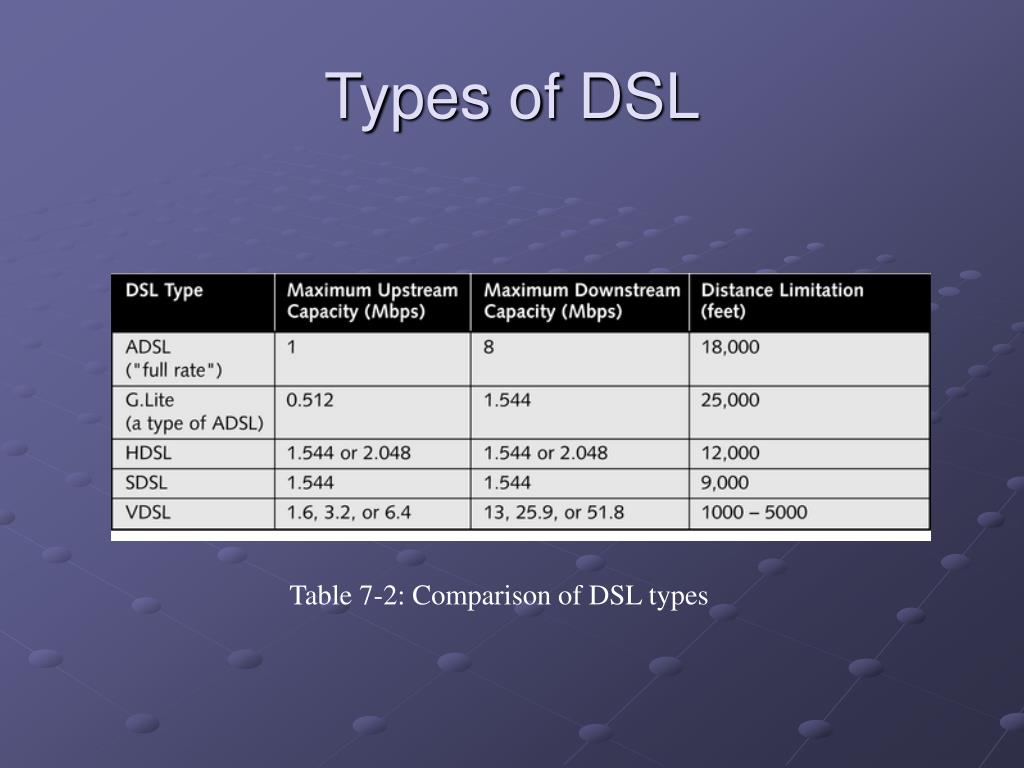 Types of DSL

| DSL Type | Maximum Upstream Capacity (Mbps) | Maximum Downstream Capacity (Mbps) | Distance Limitation (feet) |
|---|---|---|---|
| ADSL ("full rate") | 1 | 8 | 18,000 |
| G.Lite (a type of ADSL) | 0.512 | 1.544 | 25,000 |
| HDSL | 1.544 or 2.048 | 1.544 or 2.048 | 12,000 |
| SDSL | 1.544 | 1.544 | 9,000 |
| VDSL | 1.6, 3.2, or 6.4 | 13, 25.9, or 51.8 | 1000 – 5000 |

Table 7-2: Comparison of DSL types